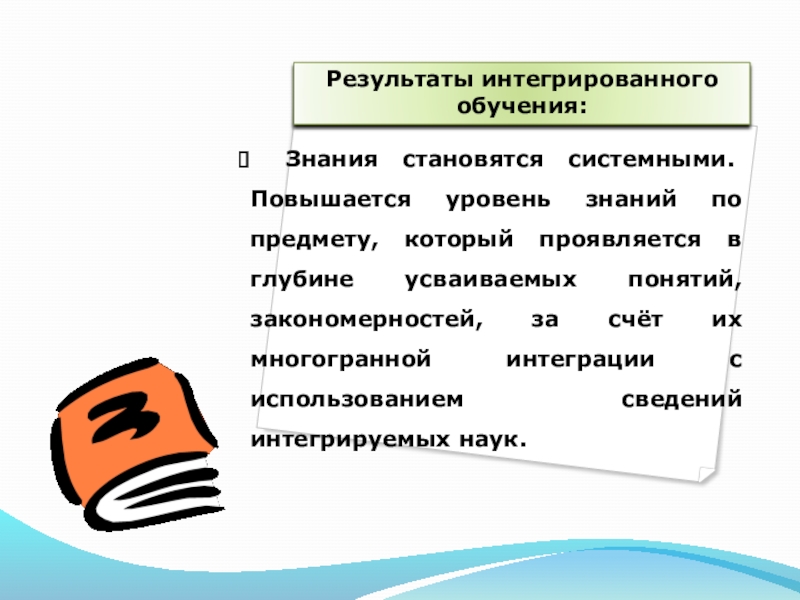 Результаты интегрированного обучения:

 Знания становятся системными. Повышается уровень знаний по предмету, который проявляется в глубине усваиваемых понятий, закономерностей, за счёт их многогранной интеграции с использованием сведений интегрируемых наук.